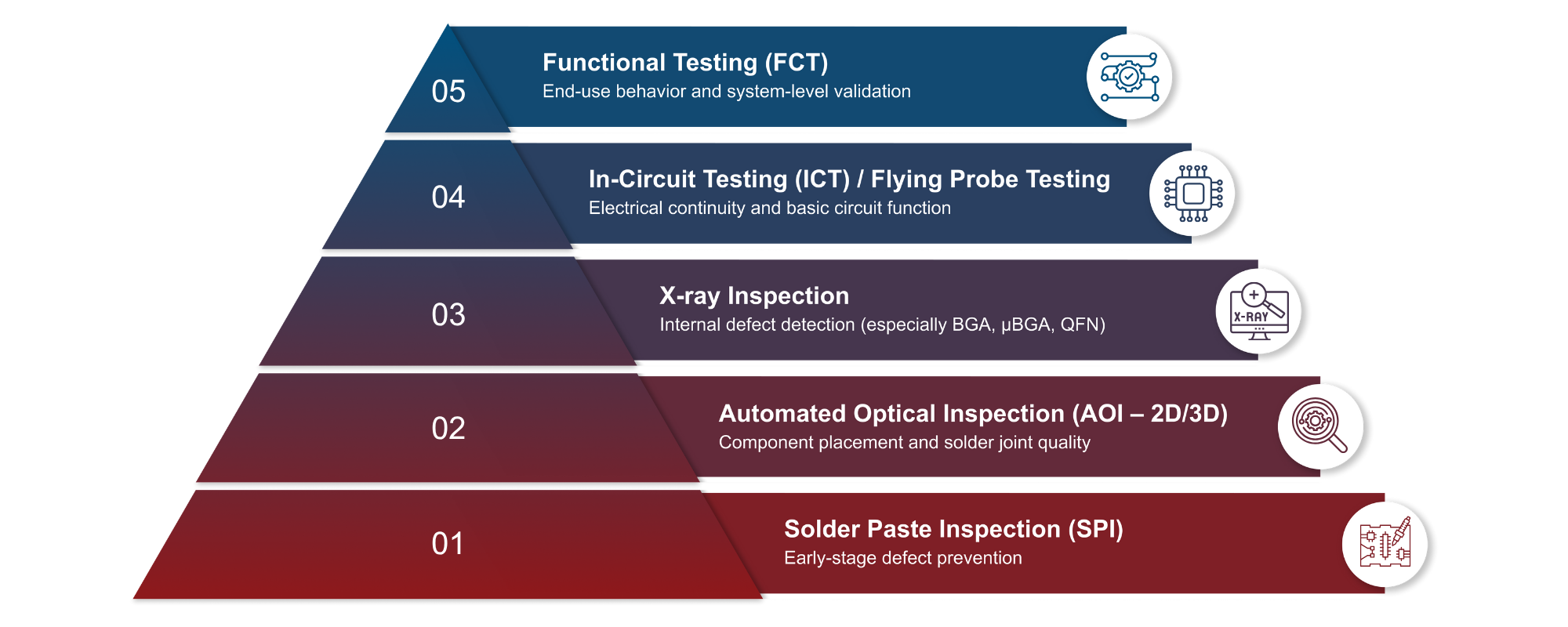 05
Functional Testing (FCT)
End-use behavior and system-level validation

04
In-Circuit Testing (ICT) / Flying Probe Testing
Electrical continuity and basic circuit function

03
X-ray Inspection
Internal defect detection (especially BGA, µBGA, QFN)
X-RAY

02
Automated Optical Inspection (AOI – 2D/3D)
Component placement and solder joint quality

01
Solder Paste Inspection (SPI)
Early-stage defect prevention